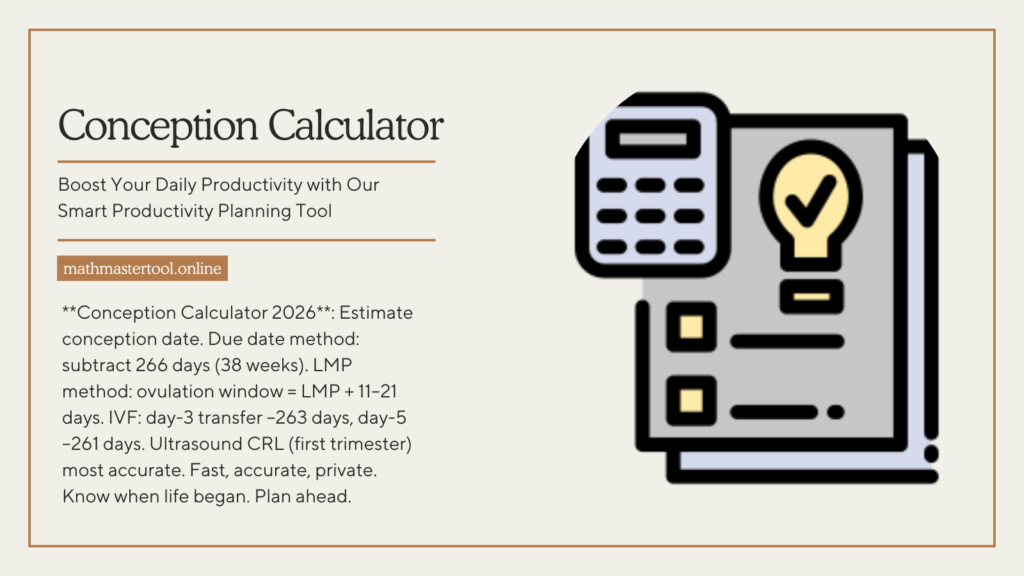 Conception Calculator

Boost Your Daily Productivity with Our Smart Productivity Planning Tool

mathmastertool.online

**Conception Calculator 2026**: Estimate conception date. Due date method: subtract 266 days (38 weeks). LMP method: ovulation window = LMP + 11–21 days. IVF: day-3 transfer −263 days, day-5 −261 days. Ultrasound CRL (first trimester) most accurate. Fast, accurate, private. Know when life began. Plan ahead.